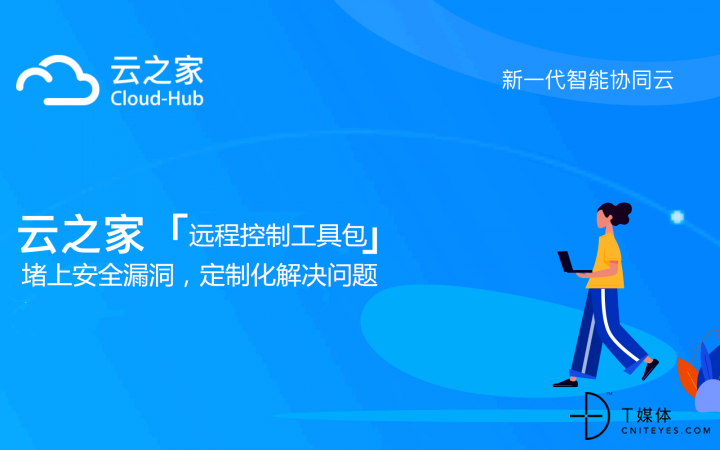 云之家
Cloud-Hub

新一代智能协同云

云之家「远程控制工具包」
堵上安全漏洞，定制化解决问题

T媒体
CNITEYES.COM